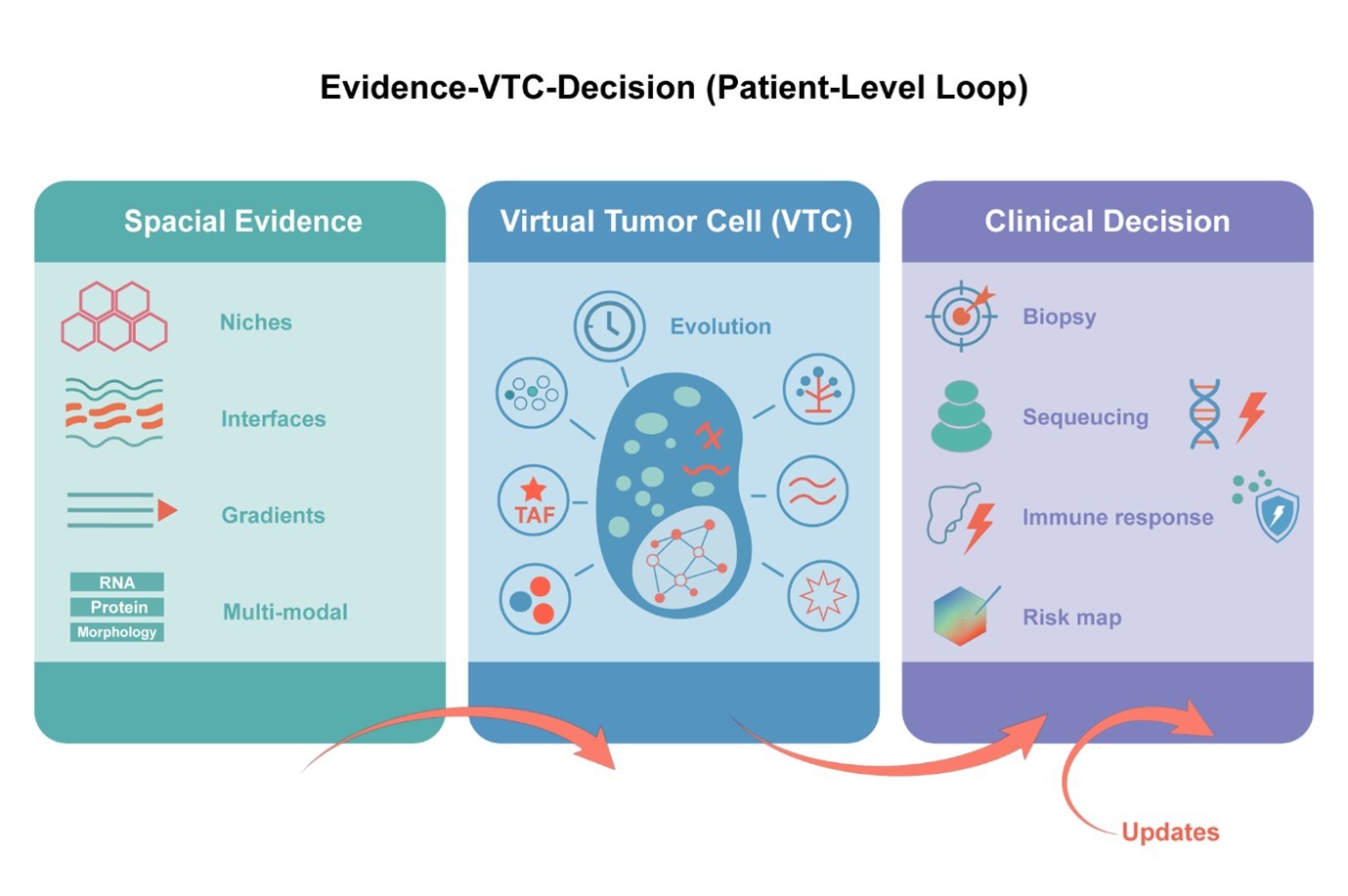 Evidence-VTC-Decision (Patient-Level Loop)

Spacial Evidence

Niches

Interfaces

Gradients

RNA
Protein
Morphology

Multi-modal

Virtual Tumor Cell (VTC)

Evolution

TAF

Clinical Decision

Biopsy

Sequeucing

Immune response

Risk map

Updates